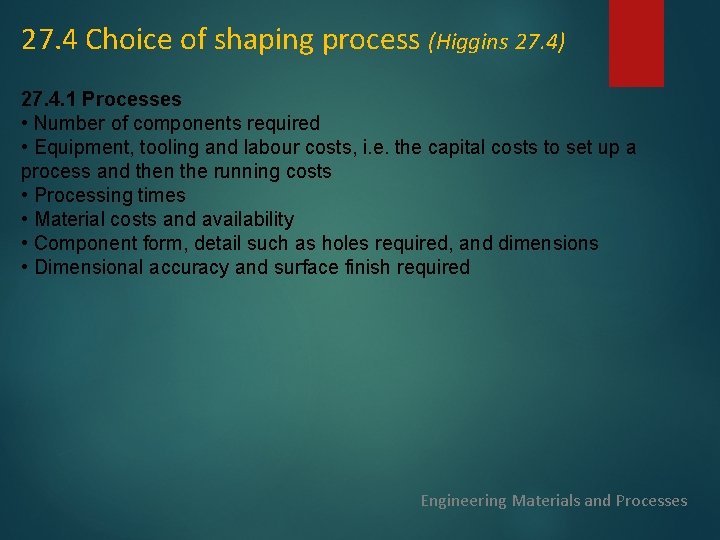 27.4 Choice of shaping process (Higgins 27.4)

27.4.1 Processes
• Number of components required
• Equipment, tooling and labour costs, i.e. the capital costs to set up a process and then the running costs
• Processing times
• Material costs and availability
• Component form, detail such as holes required, and dimensions
• Dimensional accuracy and surface finish required

Engineering Materials and Processes